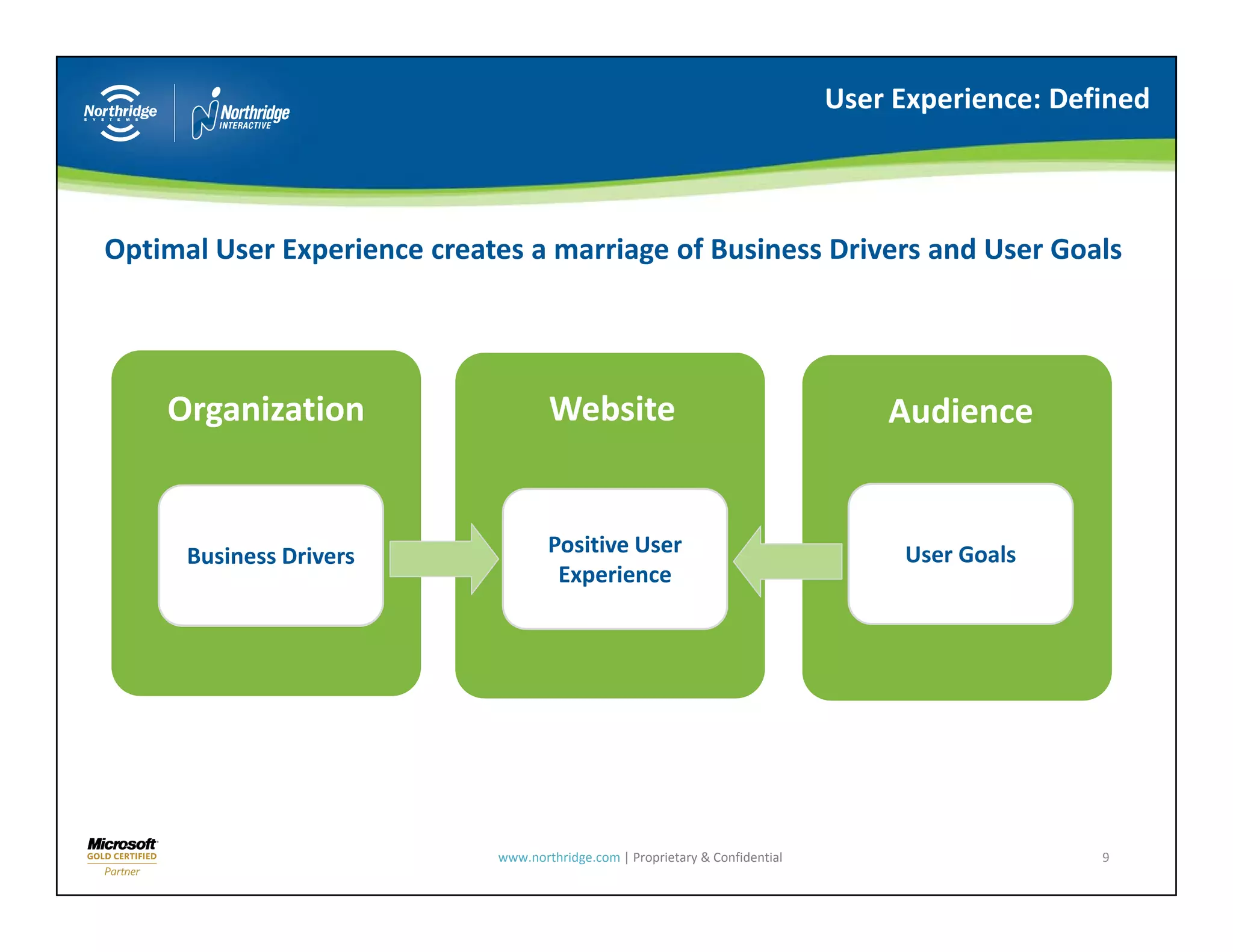 Northridge SYSTEMS

Northridge INTERACTIVE

User Experience: Defined

Optimal User Experience creates a marriage of Business Drivers and User Goals

Organization

Business Drivers

Website

Positive User Experience

Audience

User Goals

Microsoft GOLD CERTIFIED Partner

www.northridge.com | Proprietary & Confidential

9